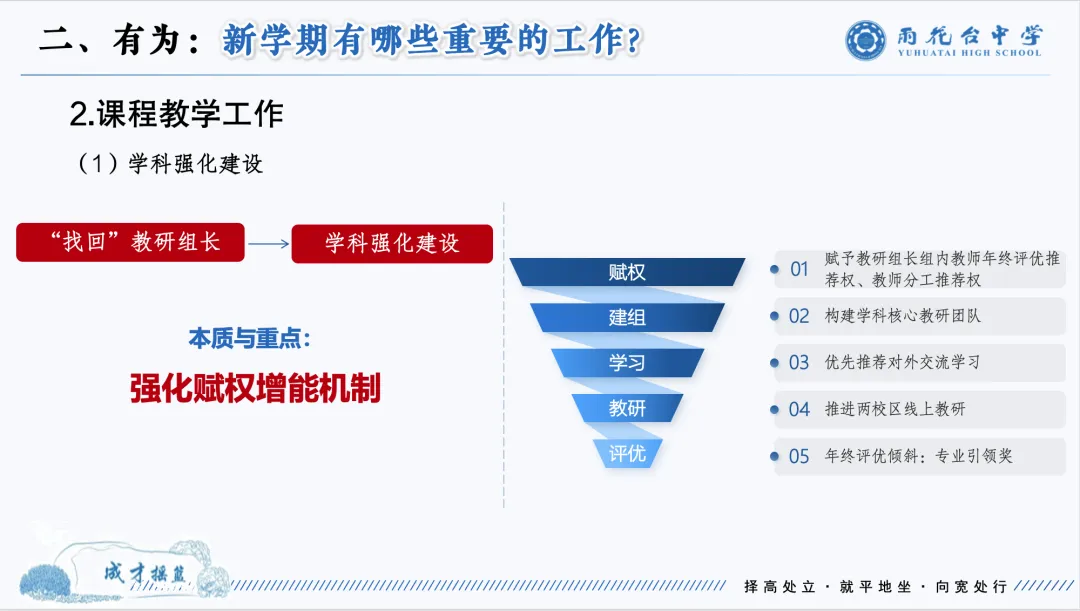 二、有为：新学期有哪些重要的工作？

雨花台中学
YUHUATAI HIGH SCHOOL

2.课程教学工作

（1）学科强化建设

“找回”教研组长

学科强化建设

本质与重点：

强化赋权增能机制

赋权

建组

学习

教研

评优

01 赋予教研组长组内教师年终评优推荐权、教师分工推荐权

02 构建学科核心教研团队

03 优先推荐对外交流学习

04 推进两校区线上教研

05 年终评优倾斜：专业引领奖

成才摇篮

择高处立 · 就平地坐 · 向宽处行